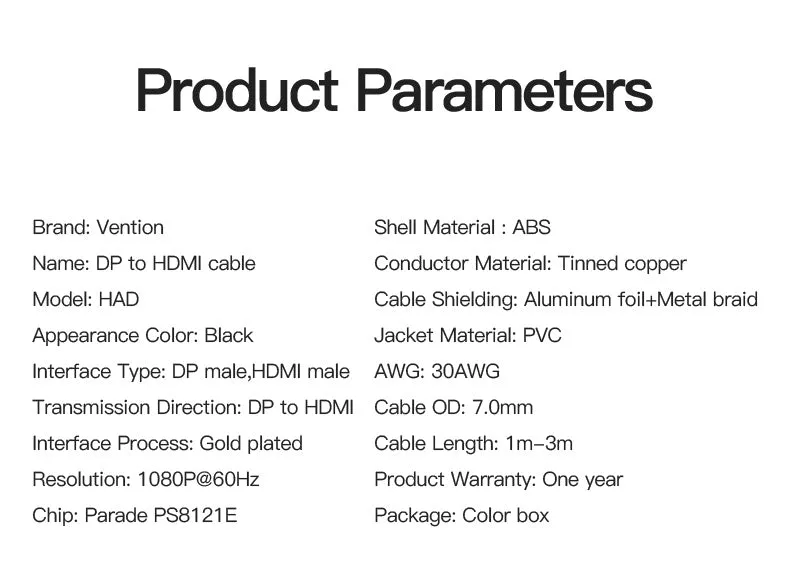 Product Parameters

Brand: Vention
Name: DP to HDMI cable
Model: HAD
Appearance Color: Black
Interface Type: DP male,HDMI male
Transmission Direction: DP to HDMI
Interface Process: Gold plated
Resolution: 1080P@60Hz
Chip: Parade PS8121E

Shell Material : ABS
Conductor Material: Tinned copper
Cable Shielding: Aluminum foil+Metal braid
Jacket Material: PVC
AWG: 30AWG
Cable OD: 7.0mm
Cable Length: 1m–3m
Product Warranty: One year
Package: Color box